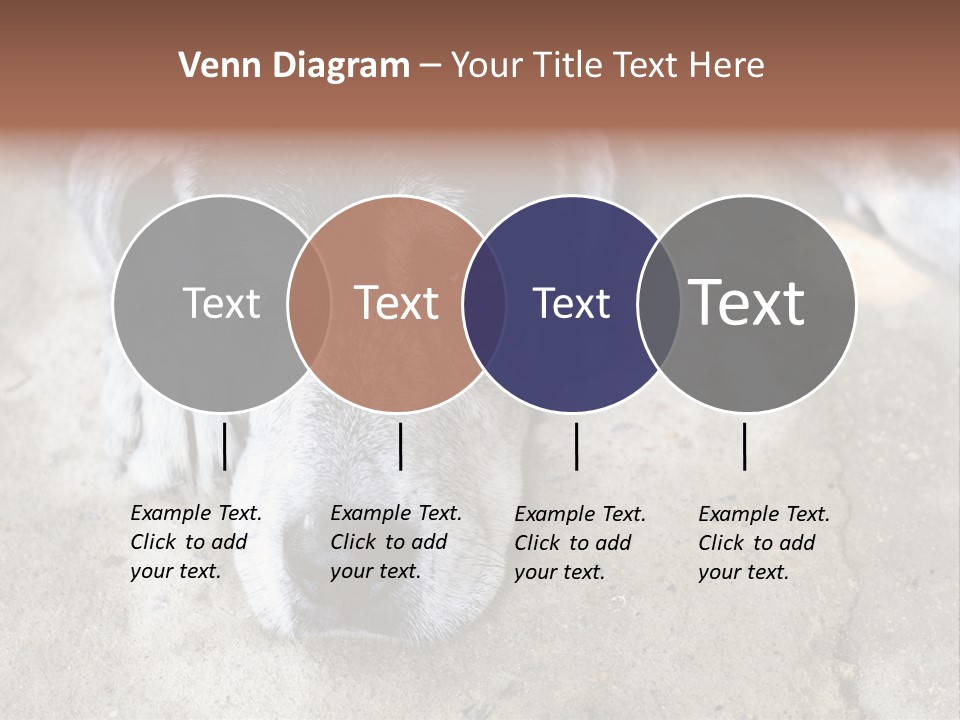 Venn Diagram – Your Title Text Here

Text

Text

Text

Text

Example Text. Click to add your text.

Example Text. Click to add your text.

Example Text. Click to add your text.

Example Text. Click to add your text.